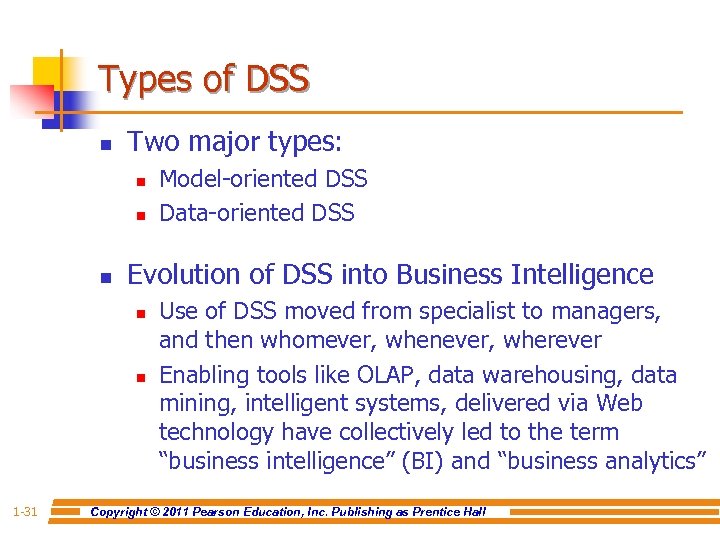 Types of DSS

Two major types:

Model-oriented DSS

Data-oriented DSS

Evolution of DSS into Business Intelligence

Use of DSS moved from specialist to managers, and then whomever, whenever, wherever

Enabling tools like OLAP, data warehousing, data mining, intelligent systems, delivered via Web technology have collectively led to the term "business intelligence" (BI) and "business analytics"

1-31 Copyright © 2011 Pearson Education, Inc. Publishing as Prentice Hall